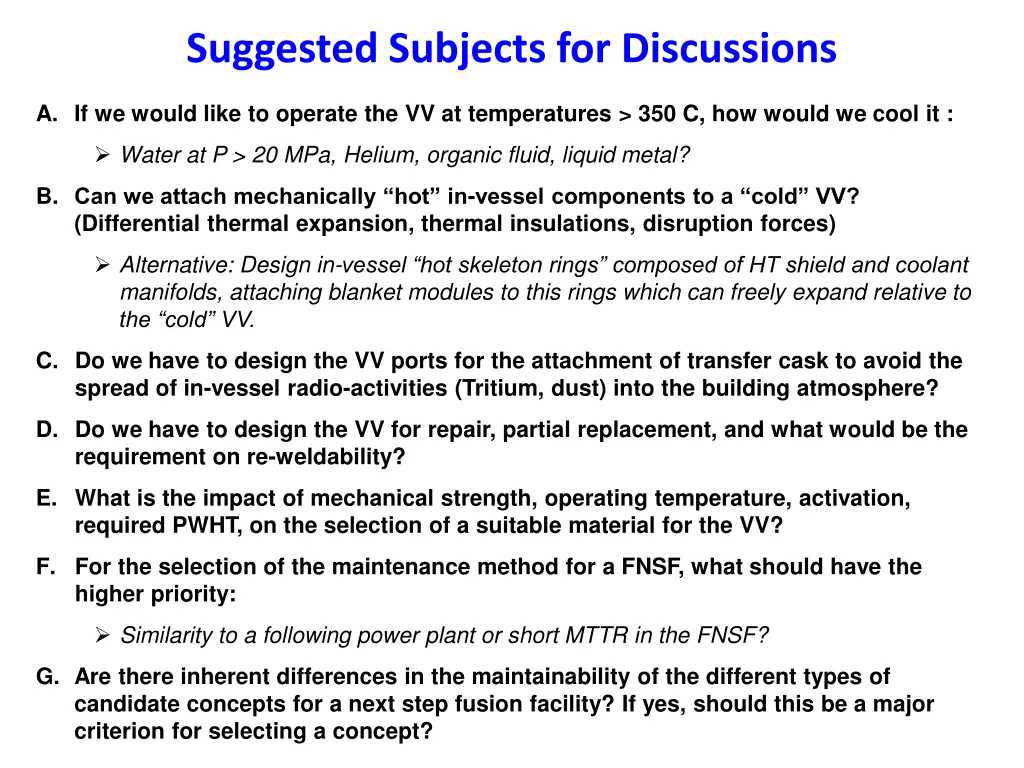 Suggested Subjects for Discussions

A. If we would like to operate the VV at temperatures > 350 C, how would we cool it :

➢ Water at P > 20 MPa, Helium, organic fluid, liquid metal?

B. Can we attach mechanically “hot” in-vessel components to a “cold” VV? (Differential thermal expansion, thermal insulations, disruption forces)

➢ Alternative: Design in-vessel “hot skeleton rings” composed of HT shield and coolant manifolds, attaching blanket modules to this rings which can freely expand relative to the “cold” VV.

C. Do we have to design the VV ports for the attachment of transfer cask to avoid the spread of in-vessel radio-activities (Tritium, dust) into the building atmosphere?

D. Do we have to design the VV for repair, partial replacement, and what would be the requirement on re-weldability?

E. What is the impact of mechanical strength, operating temperature, activation, required PWHT, on the selection of a suitable material for the VV?

F. For the selection of the maintenance method for a FNSF, what should have the higher priority:

➢ Similarity to a following power plant or short MTTR in the FNSF?

G. Are there inherent differences in the maintainability of the different types of candidate concepts for a next step fusion facility? If yes, should this be a major criterion for selecting a concept?